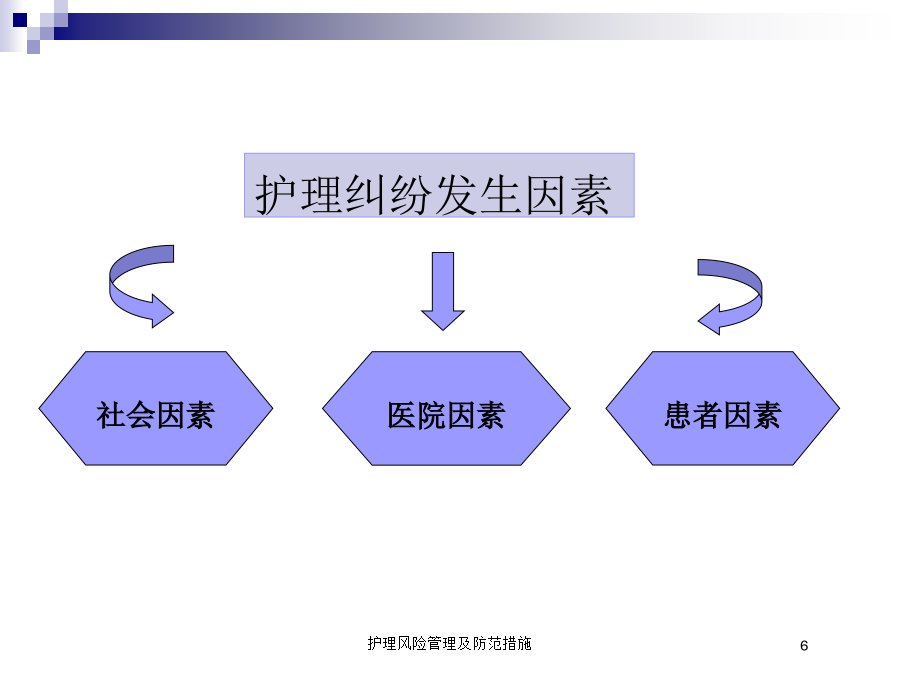 护理纠纷发生因素

社会因素

医院因素

患者因素

护理风险管理及防范措施

6